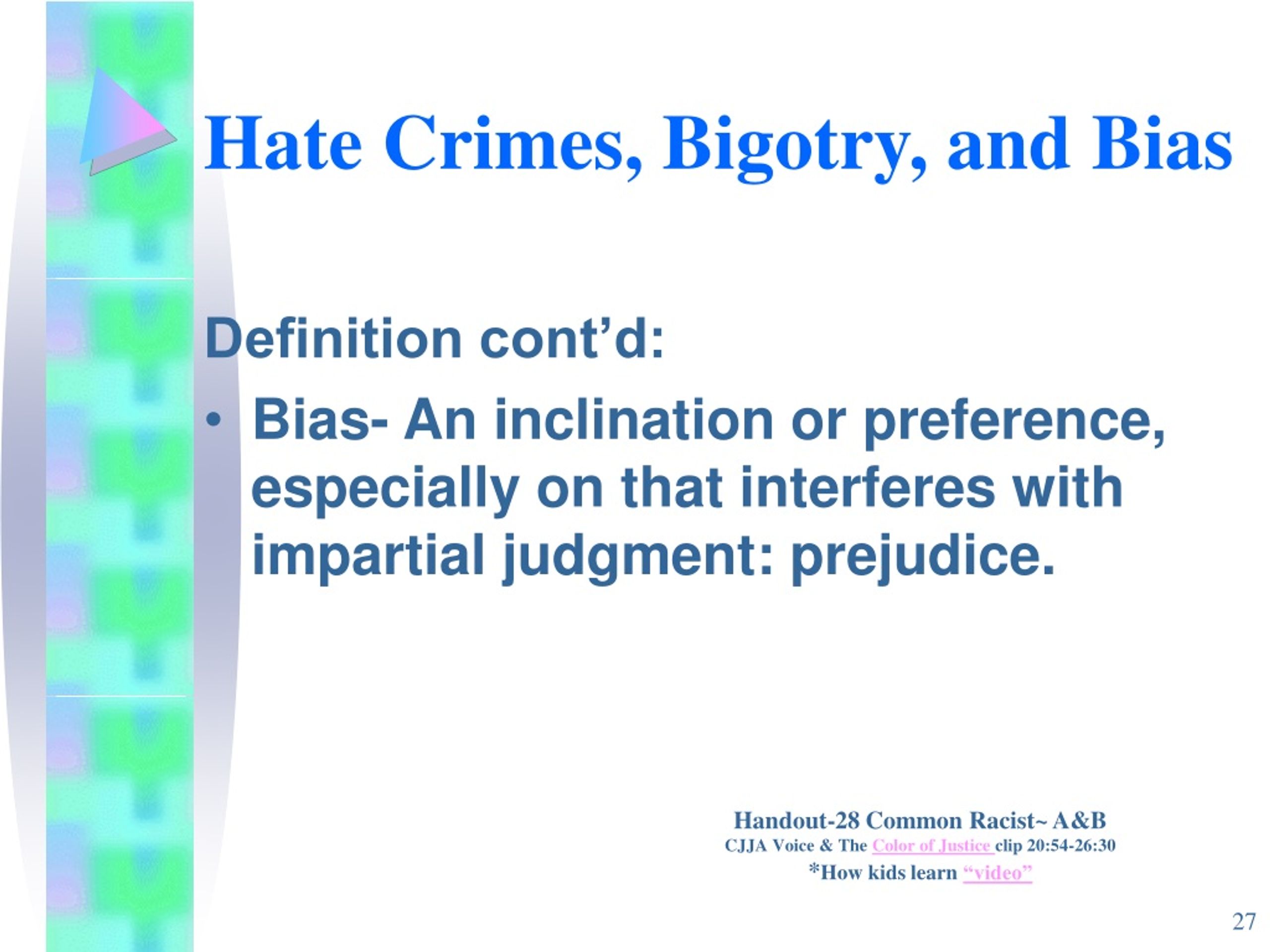 Hate Crimes, Bigotry, and Bias

Definition cont'd:

• Bias- An inclination or preference, especially on that interferes with impartial judgment: prejudice.

Handout-28 Common Racist~ A&B
CJJA Voice & The Color of Justice clip 20:54-26:30
*How kids learn "video"

27